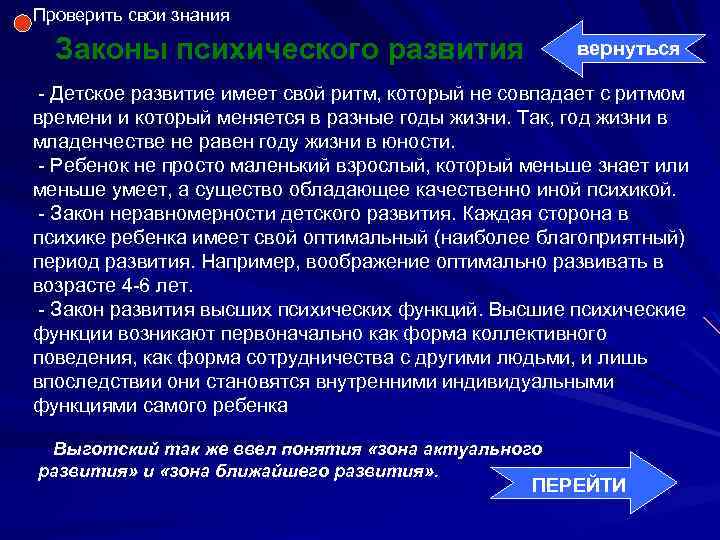 Проверить свои знания

Законы психического развития

вернуться

- Детское развитие имеет свой ритм, который не совпадает с ритмом времени и который меняется в разные годы жизни. Так, год жизни в младенчестве не равен году жизни в юности.
- Ребенок не просто маленький взрослый, который меньше знает или меньше умеет, а существо обладающее качественно иной психикой.
- Закон неравномерности детского развития. Каждая сторона в психике ребенка имеет свой оптимальный (наиболее благоприятный) период развития. Например, воображение оптимально развивать в возрасте 4-6 лет.
- Закон развития высших психических функций. Высшие психические функции возникают первоначально как форма коллективного поведения, как форма сотрудничества с другими людьми, и лишь впоследствии они становятся внутренними индивидуальными функциями самого ребенка

Выготский так же ввел понятия «зона актуального развития» и «зона ближайшего развития».

ПЕРЕЙТИ